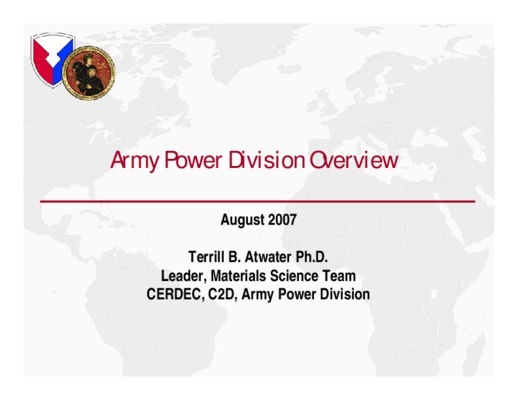 Army Power Division Overview

August 2007

Terrill B. Atwater Ph.D.
Leader, Materials Science Team
CERDEC, C2D, Army Power Division